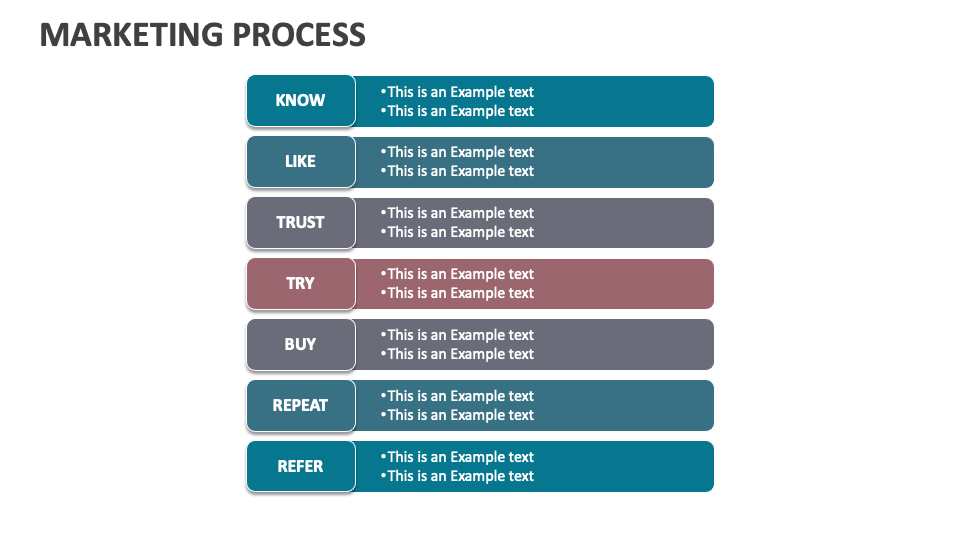 MARKETING PROCESS

KNOW
•This is an Example text
•This is an Example text

LIKE
•This is an Example text
•This is an Example text

TRUST
•This is an Example text
•This is an Example text

TRY
•This is an Example text
•This is an Example text

BUY
•This is an Example text
•This is an Example text

REPEAT
•This is an Example text
•This is an Example text

REFER
•This is an Example text
•This is an Example text